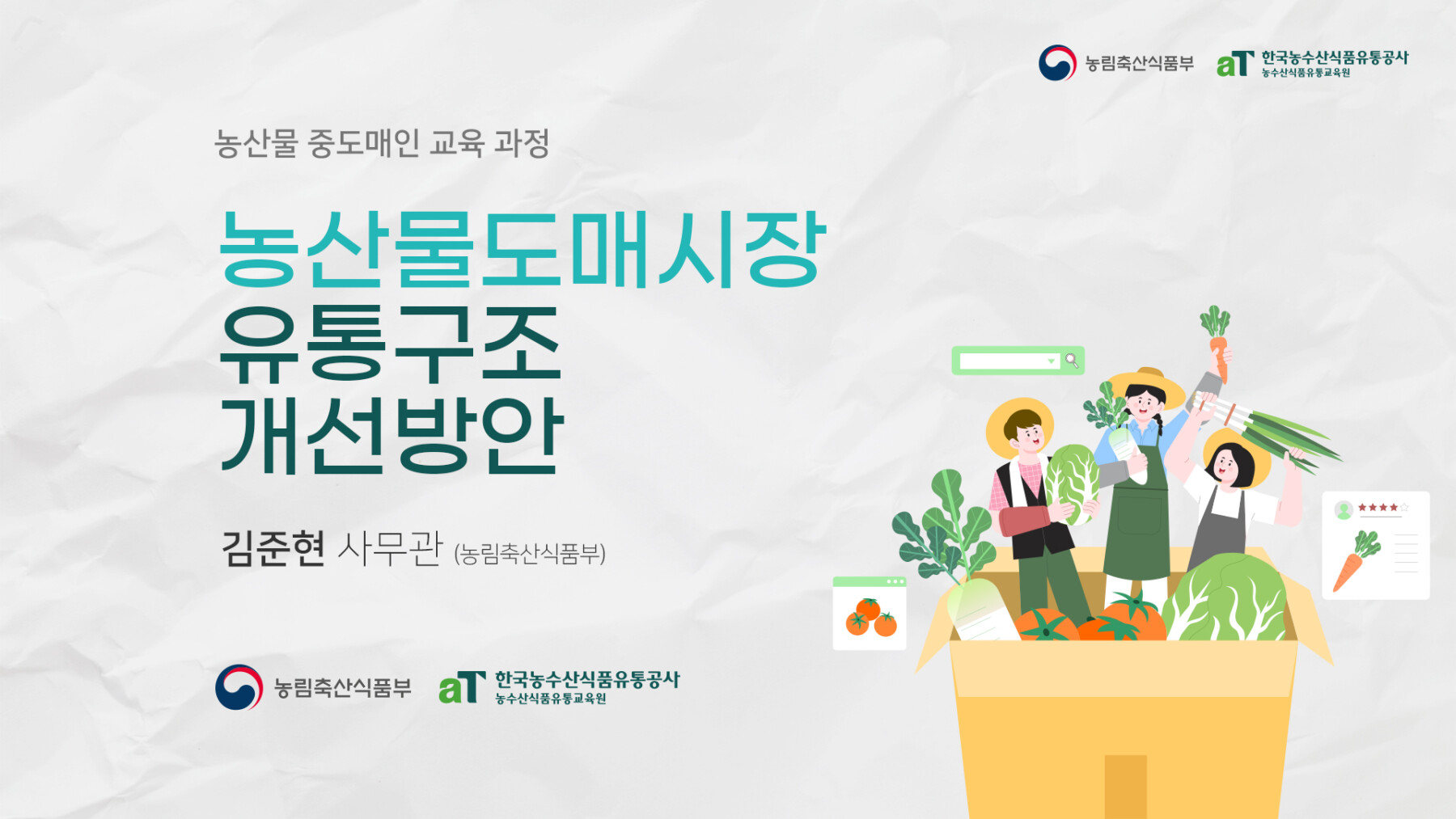 농림축산식품부 aT 한국농수산식품유통공사 농수산식품유통교육원

농산물 중도매인 교육 과정

농산물도매시장
유통구조
개선방안

김준현 사무관 (농림축산식품부)

농림축산식품부 aT 한국농수산식품유통공사 농수산식품유통교육원